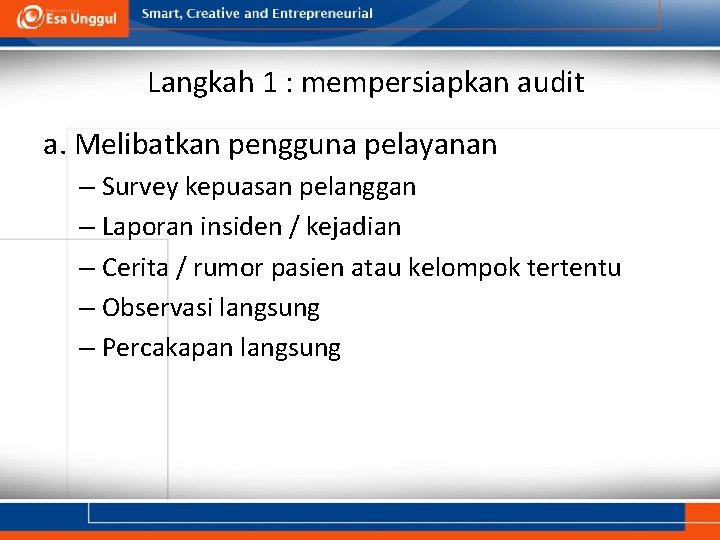 Esa Unggul

Smart, Creative and Entrepreneurial

Langkah 1 : mempersiapkan audit

a. Melibatkan pengguna pelayanan
– Survey kepuasan pelanggan
– Laporan insiden / kejadian
– Cerita / rumor pasien atau kelompok tertentu
– Observasi langsung
– Percakapan langsung